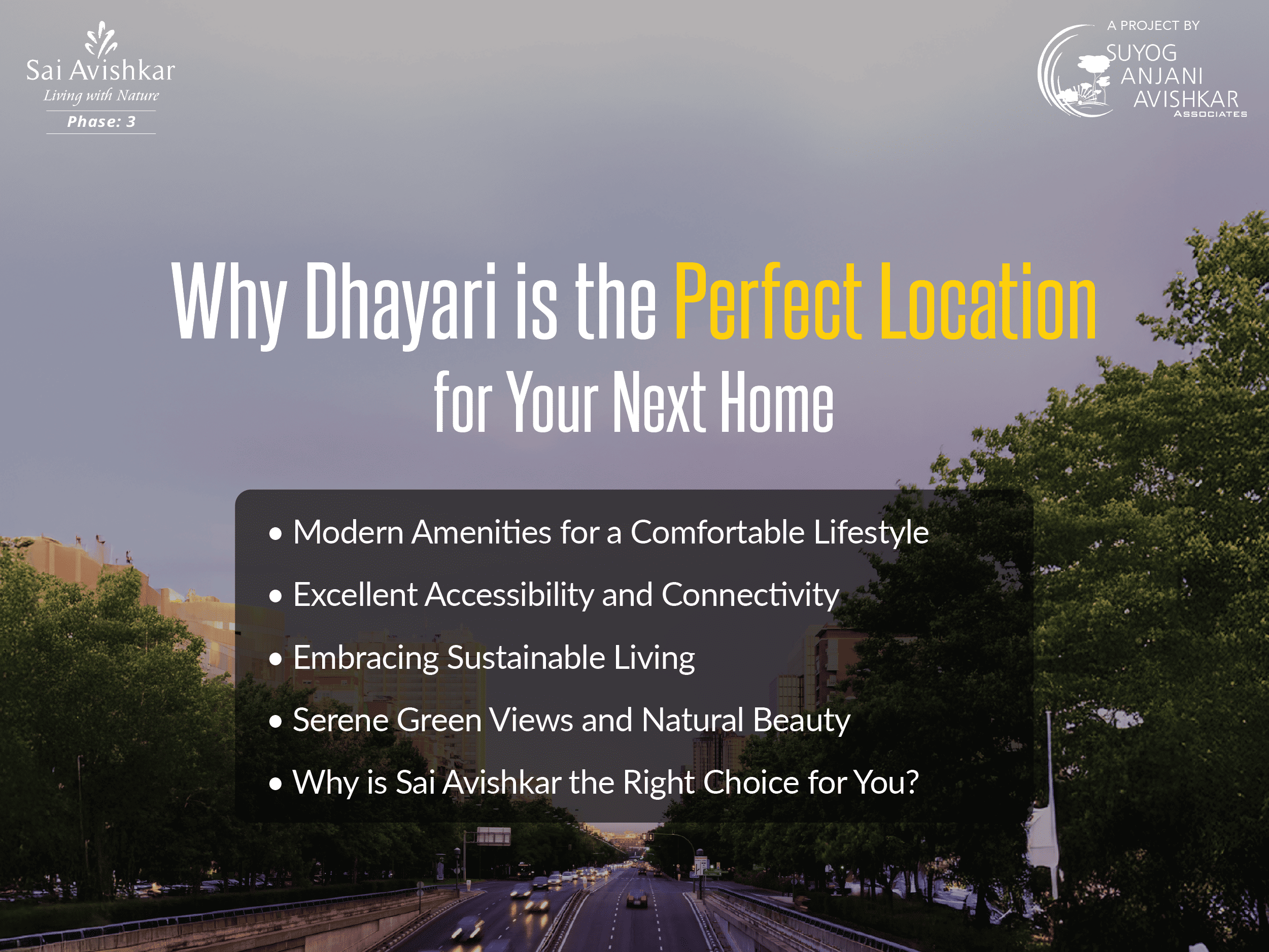 Sai Avishkar
Living with Nature
Phase: 3

A PROJECT BY
SUYOG
ANJANI
AVISHKAR
ASSOCIATES

Why Dhayari is the Perfect Location for Your Next Home

• Modern Amenities for a Comfortable Lifestyle
• Excellent Accessibility and Connectivity
• Embracing Sustainable Living
• Serene Green Views and Natural Beauty
• Why is Sai Avishkar the Right Choice for You?